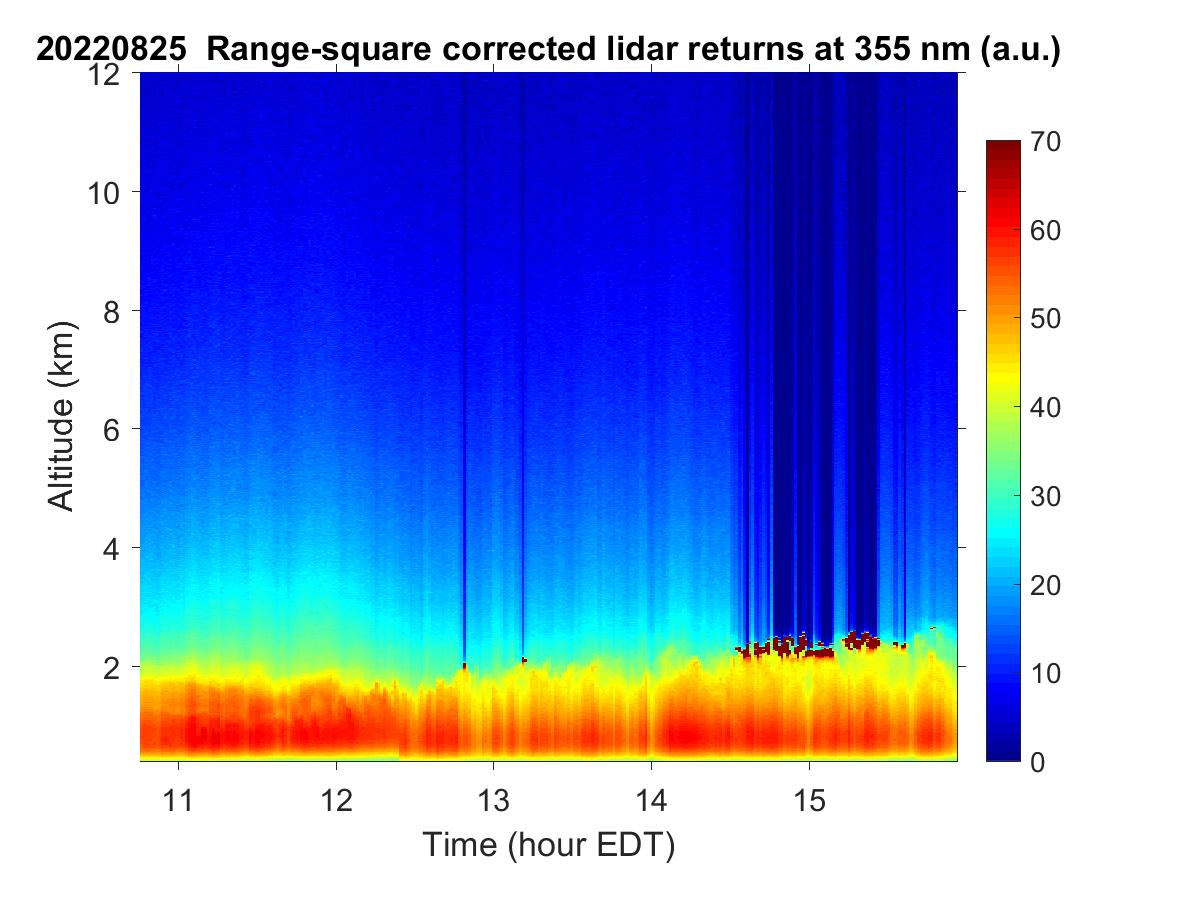 20220825 Range-square corrected lidar returns at 355 nm (a.u.)

12
10
8
6
4
2

Altitude (km)

11 12 13 14 15

Time (hour EDT)

70
60
50
40
30
20
10
0